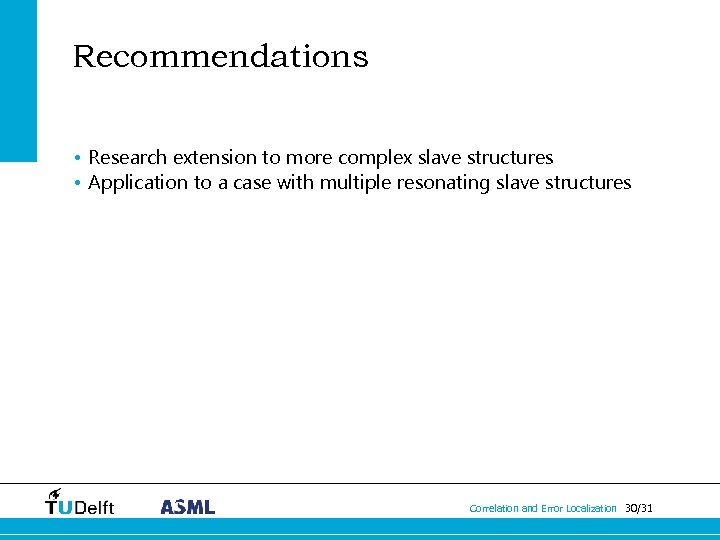 Recommendations

• Research extension to more complex slave structures
• Application to a case with multiple resonating slave structures

TUDelft ASML

Correlation and Error Localization 30/31